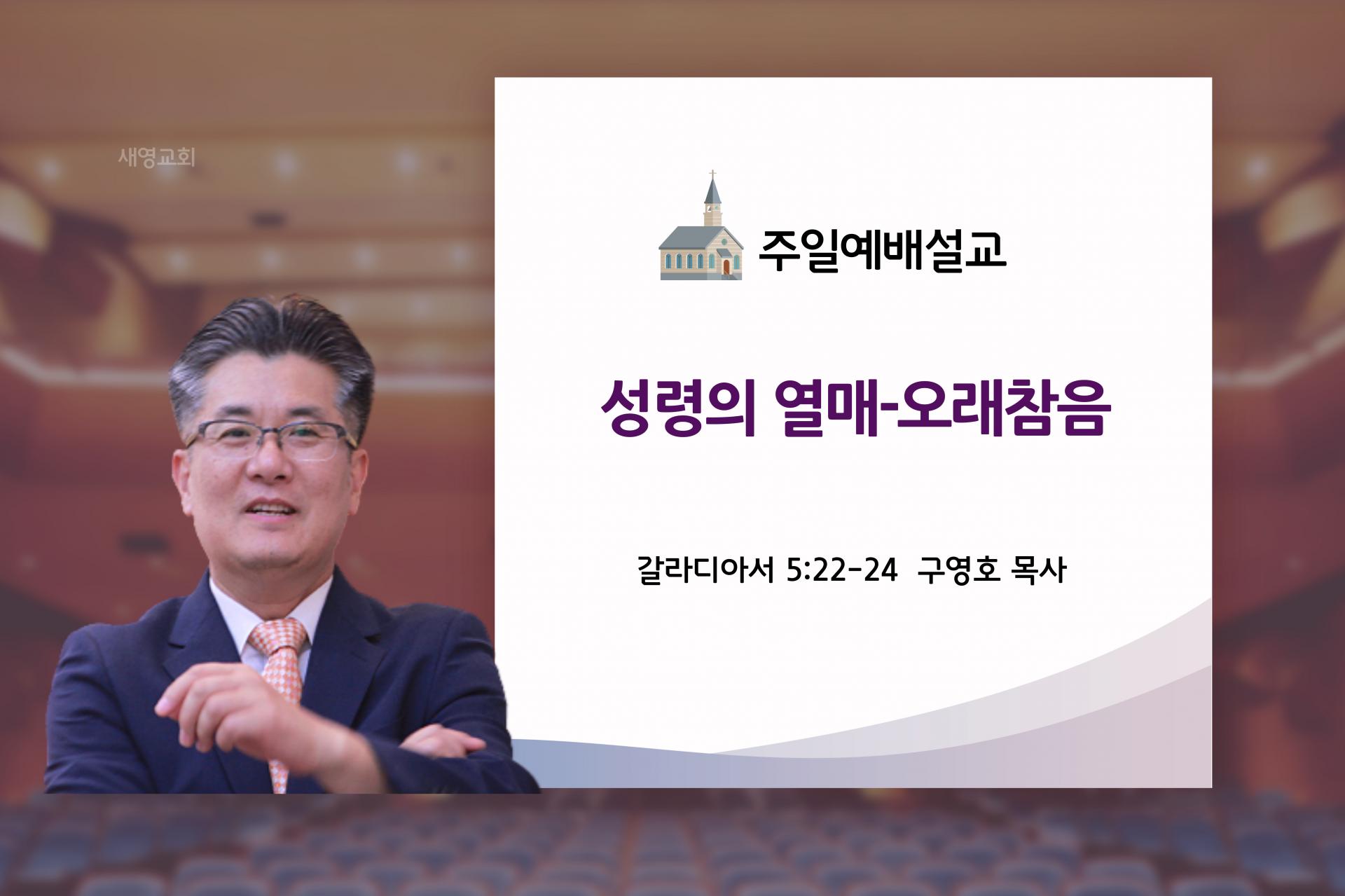 새영교회

주일예배설교

성령의 열매-오래참음

갈라디아서 5:22-24 구영호 목사